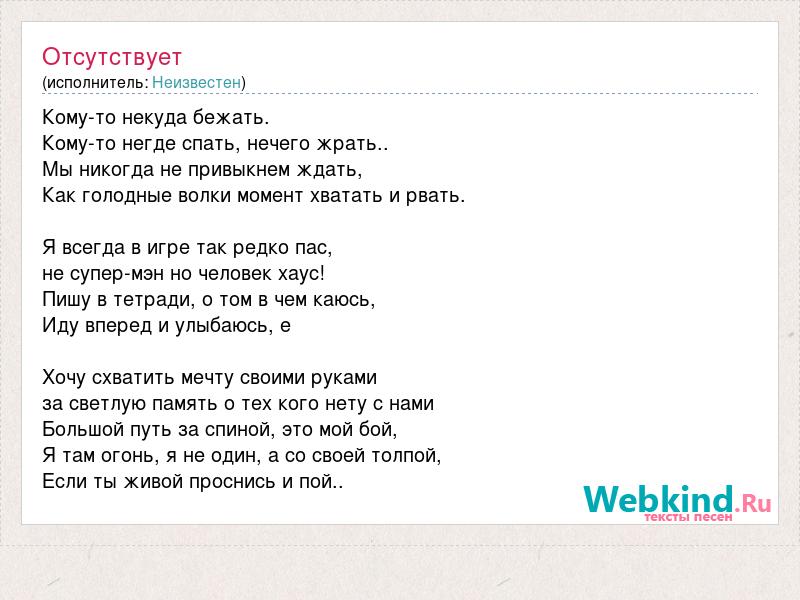 Отсутствует
(исполнитель: Неизвестен)

Кому-то некуда бежать.
Кому-то негде спать, нечего жрать..
Мы никогда не привыкнем ждать,
Как голодные волки момент хватать и рвать.

Я всегда в игре так редко пас,
не супер-мэн но человек хаус!
Пишу в тетради, о том в чем каюсь,
Иду вперед и улыбаюсь, е

Хочу схватить мечту своими руками
за светлую память о тех кого нету с нами
Большой путь за спиной, это мой бой,
Я там огонь, я не один, а со своей толпой,
Если ты живой проснись и пой..

Webkind.Ru
тексты песен